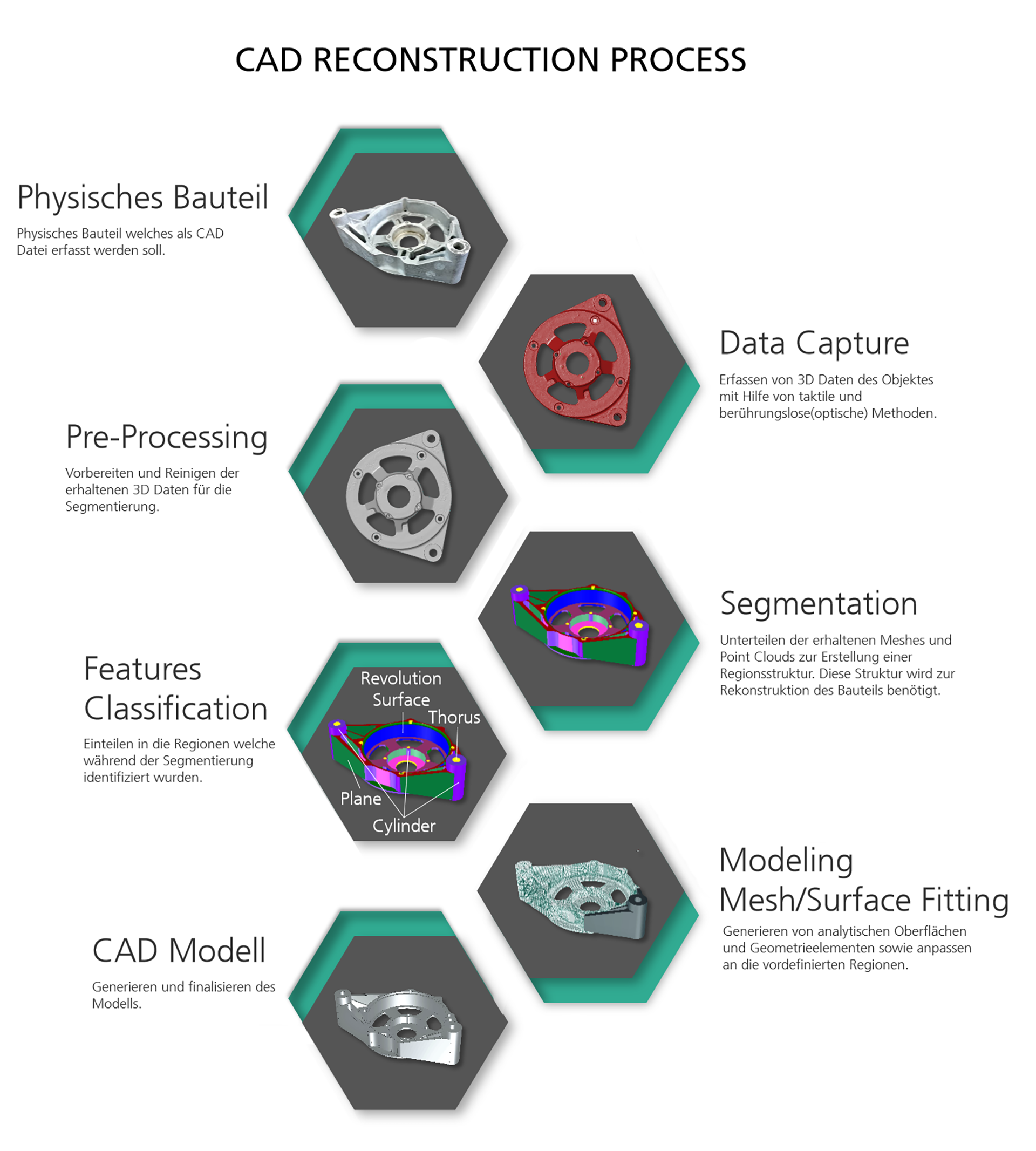 CAD RECONSTRUCTION PROCESS

Physisches Bauteil

Physisches Bauteil welches als CAD Datei erfasst werden soll.

Data Capture

Erfassen von 3D Daten des Objektes mit Hilfe von taktile und berührungslose(optische) Methoden.

Pre-Processing

Vorbereiten und Reinigen der erhaltenen 3D Daten für die Segmentierung.

Segmentation

Unterteilen der erhaltenen Meshes und Point Clouds zur Erstellung einer Regionsstruktur. Diese Struktur wird zur Rekonstruktion des Bauteils benötigt.

Features Classification

Einteilen in die Regionen welche während der Segmentierung identifiziert wurden.

Revolution Surface

Thorus

Plane

Cylinder

Modeling Mesh/Surface Fitting

Generieren von analytischen Oberflächen und Geometrieelementen sowie anpassen an die vordefinierten Regionen.

CAD Modell

Generieren und finalisieren des Modells.